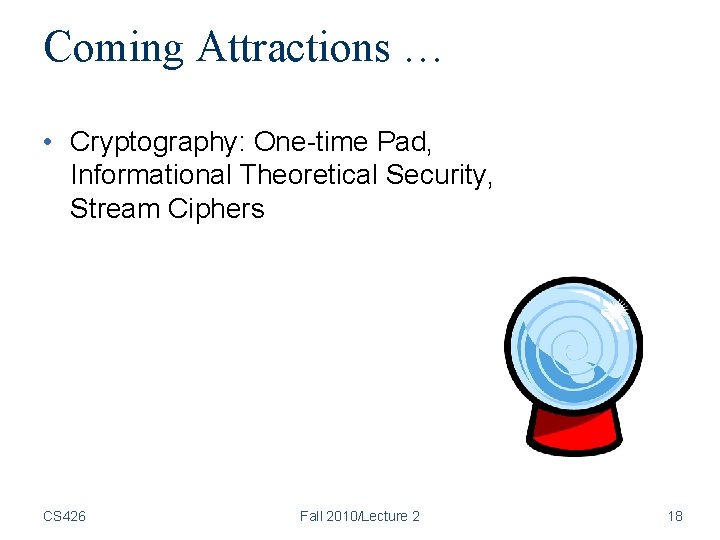 Coming Attractions …

• Cryptography: One-time Pad, Informational Theoretical Security, Stream Ciphers

CS426

Fall 2010/Lecture 2

18